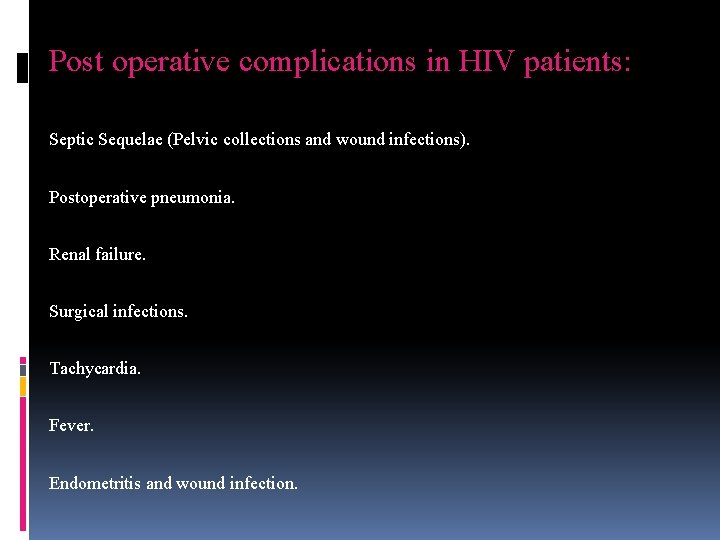 Post operative complications in HIV patients:

Septic Sequelae (Pelvic collections and wound infections).

Postoperative pneumonia.

Renal failure.

Surgical infections.

Tachycardia.

Fever.

Endometritis and wound infection.